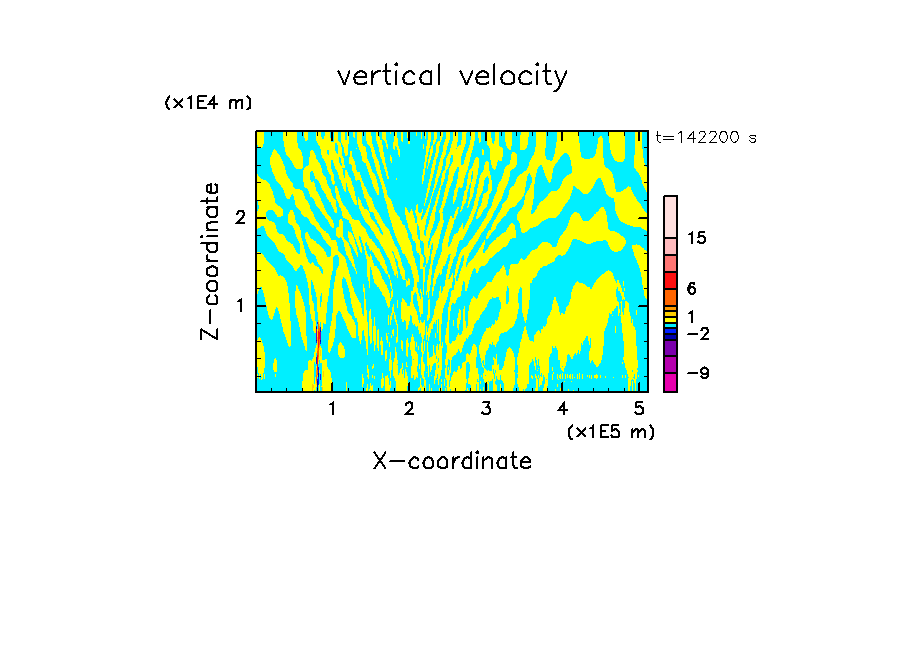 vertical velocity

(x1E4 m)

t=142200 s

Z-coordinate

2

1

15

6

1

−2

−9

1 2 3 4 5

(x1E5 m)

X-coordinate